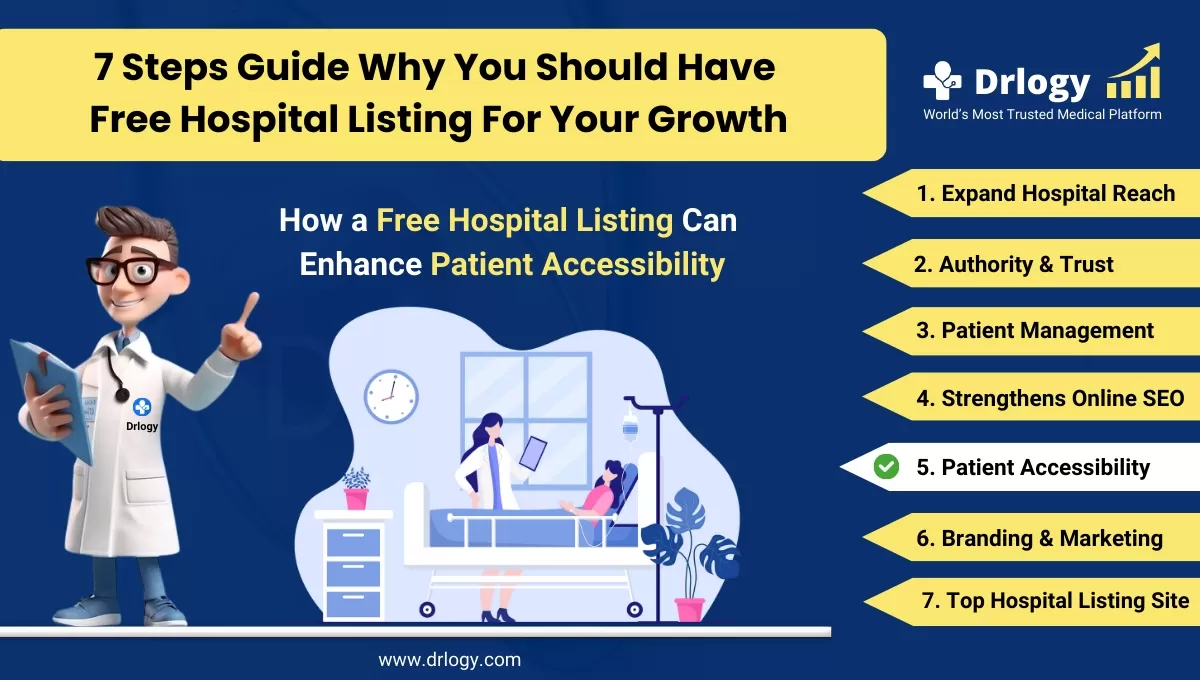 7 Steps Guide Why You Should Have Free Hospital Listing For Your Growth

Drlogy
World's Most Trusted Medical Platform

How a Free Hospital Listing Can Enhance Patient Accessibility

Drlogy

1. Expand Hospital Reach
2. Authority & Trust
3. Patient Management
4. Strengthens Online SEO
5. Patient Accessibility
6. Branding & Marketing
7. Top Hospital Listing Site

www.drlogy.com